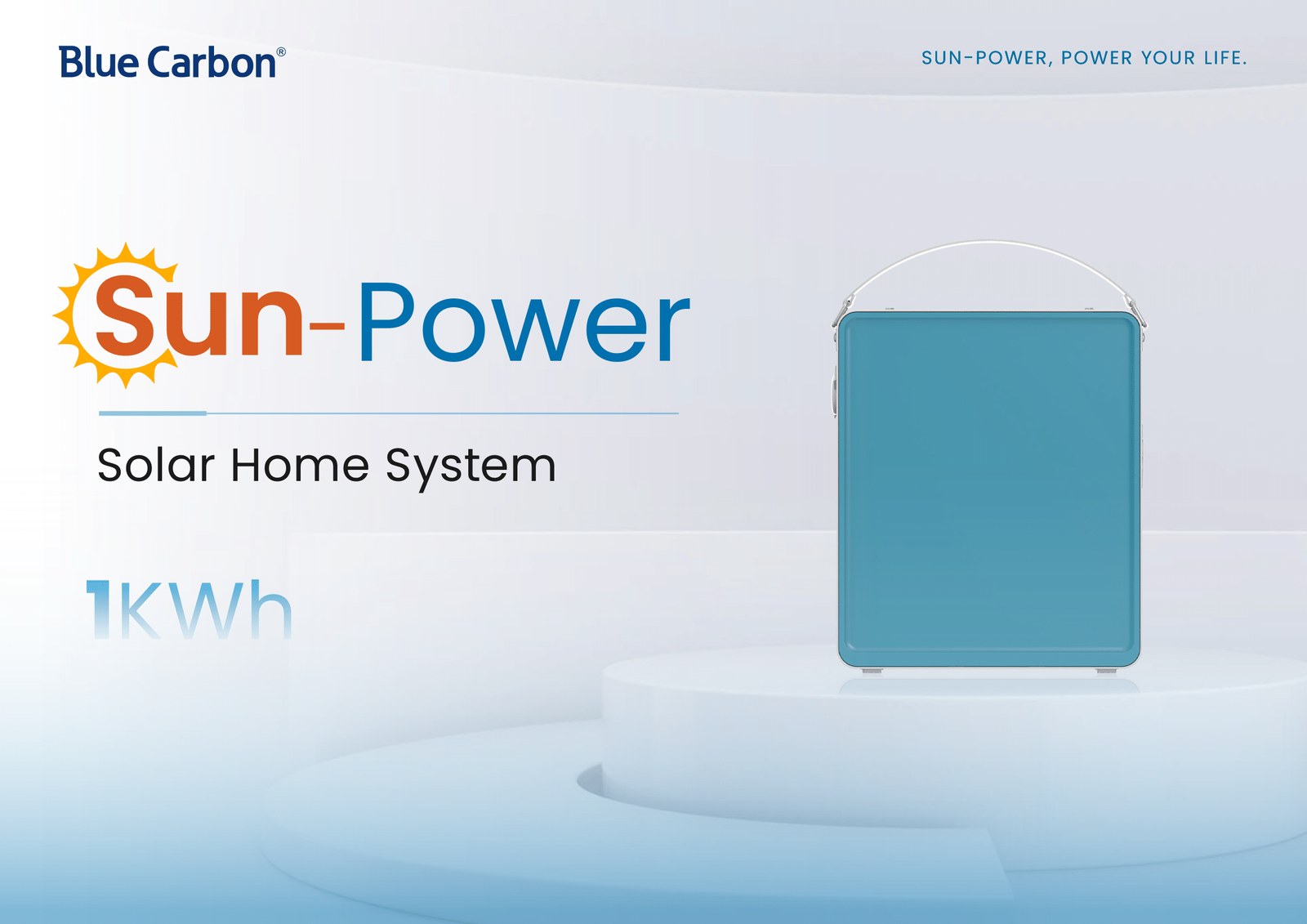 Blue Carbon®

SUN-POWER, POWER YOUR LIFE.

Sun-Power

Solar Home System

1KWh